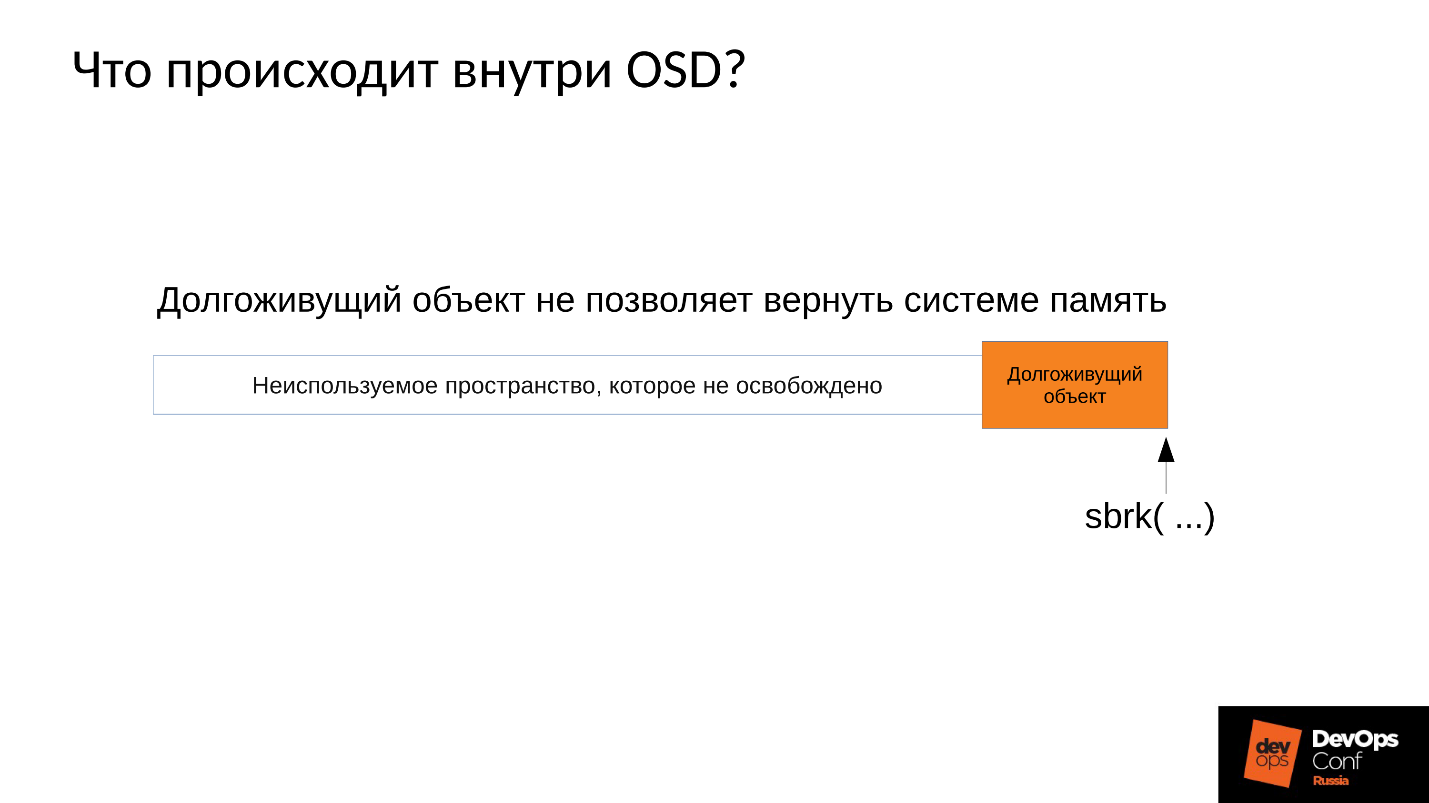 Что происходит внутри OSD?

Долгоживущий объект не позволяет вернуть системе память

Неиспользуемое пространство, которое не освобождено

Долгоживущий объект

sbrk( ...)

dev ops

DevOps Conf Russia